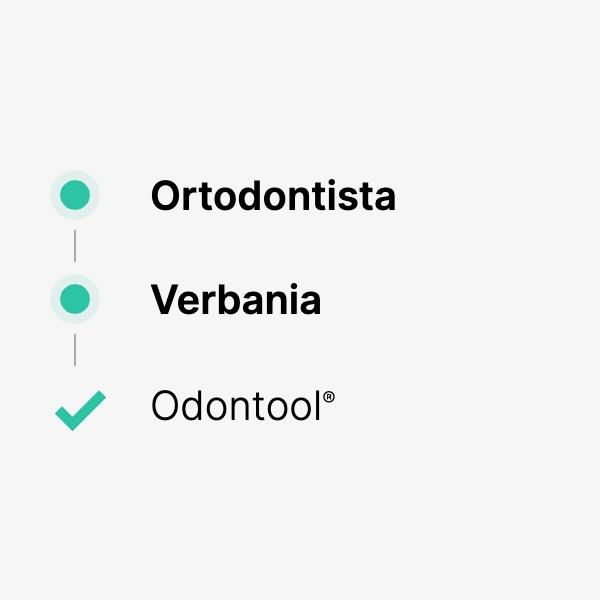 Ortodontista

Verbania

Odontool®